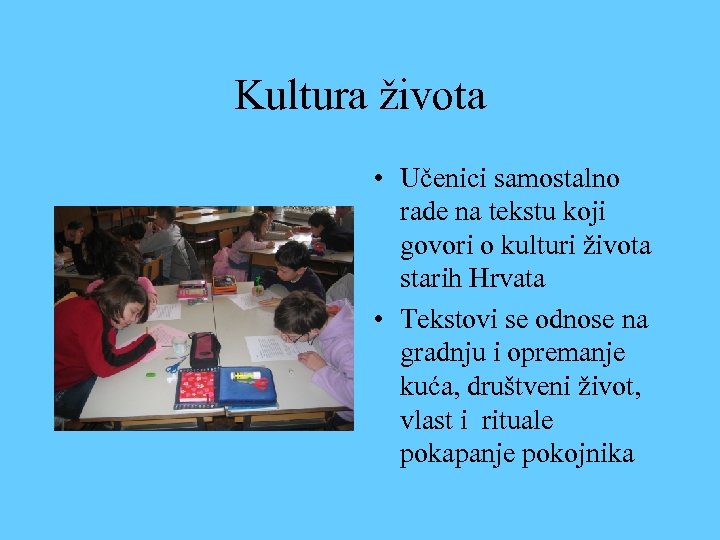 Kultura života

• Učenici samostalno rade na tekstu koji govori o kulturi života starih Hrvata

• Tekstovi se odnose na gradnju i opremanje kuća, društveni život, vlast i rituale pokapanje pokojnika